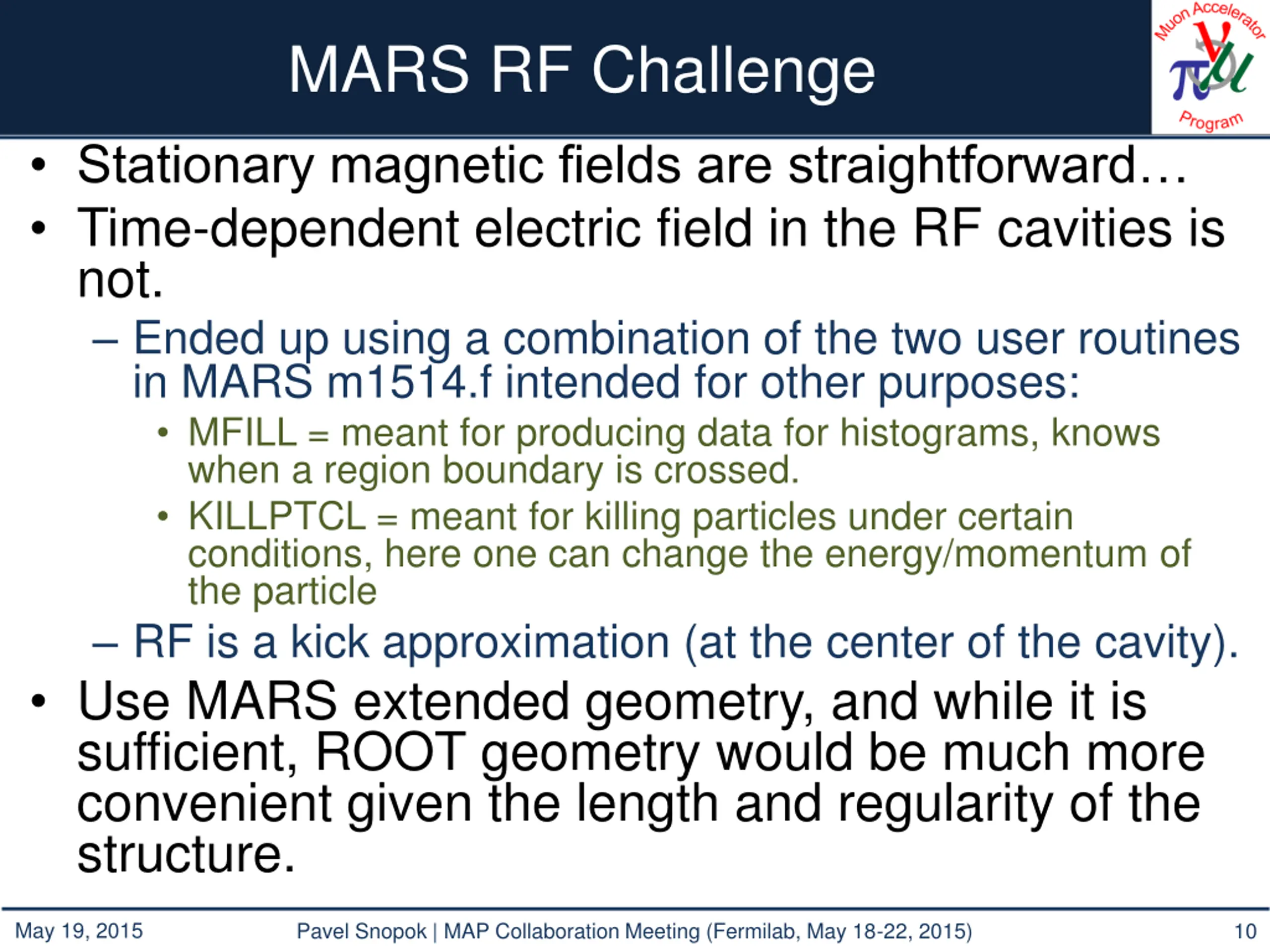 MARS RF Challenge

Muon Accelerator Program

• Stationary magnetic fields are straightforward…
• Time-dependent electric field in the RF cavities is not.
– Ended up using a combination of the two user routines in MARS m1514.f intended for other purposes:
• MFILL = meant for producing data for histograms, knows when a region boundary is crossed.
• KILLPTCL = meant for killing particles under certain conditions, here one can change the energy/momentum of the particle
– RF is a kick approximation (at the center of the cavity).
• Use MARS extended geometry, and while it is sufficient, ROOT geometry would be much more convenient given the length and regularity of the structure.

May 19, 2015 Pavel Snopok | MAP Collaboration Meeting (Fermilab, May 18-22, 2015) 10